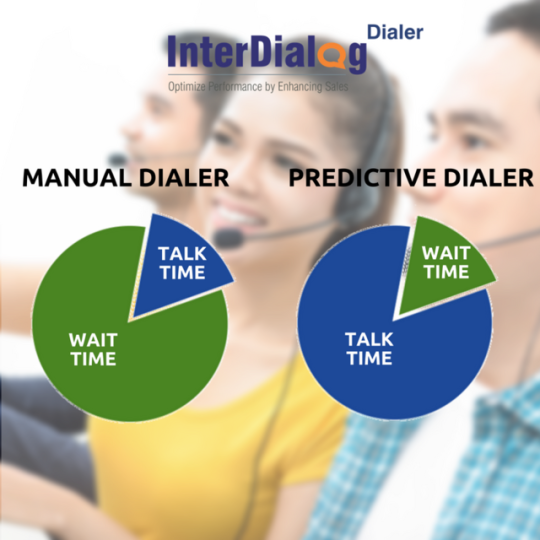 InterDialog Dialer
Optimize Performance by Enhancing Sales

MANUAL DIALER

TALK TIME

WAIT TIME

PREDICTIVE DIALER

WAIT TIME

TALK TIME